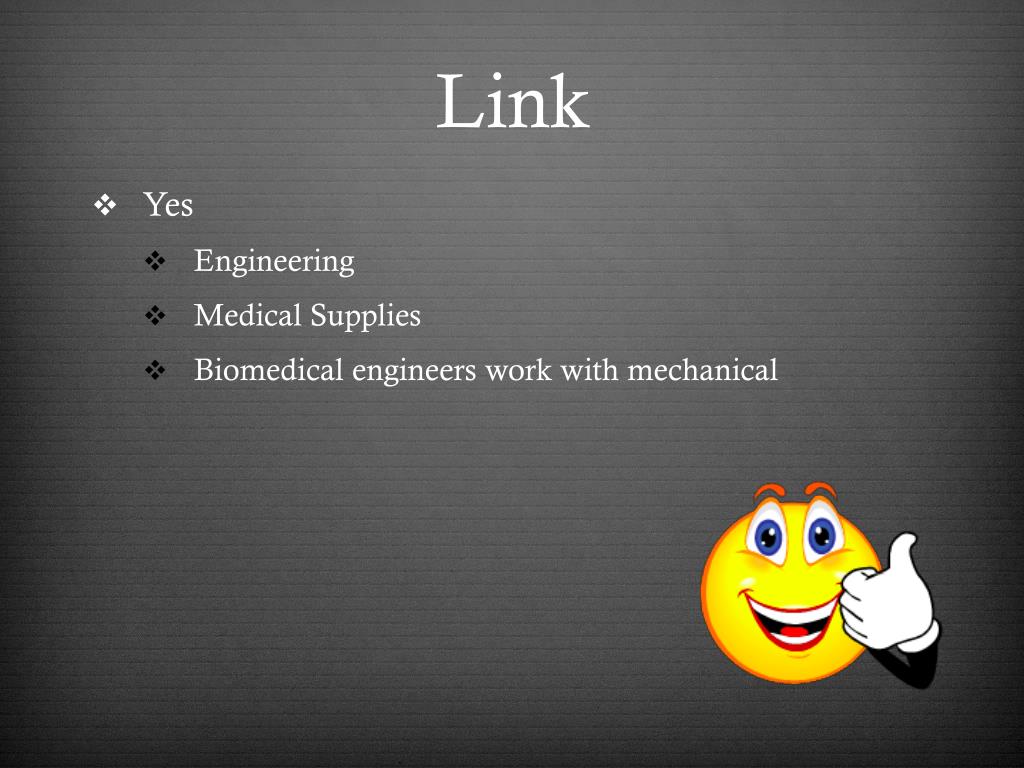 Link

❖ Yes

❖ Engineering

❖ Medical Supplies

❖ Biomedical engineers work with mechanical